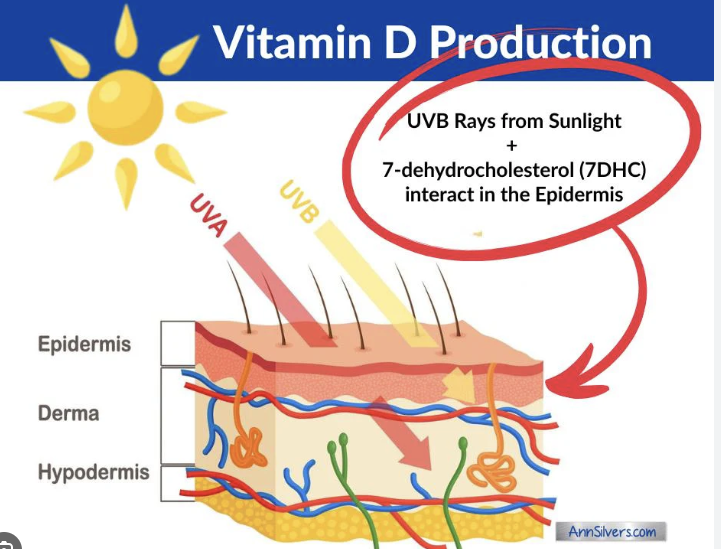 Vitamin D Production

UVB Rays from Sunlight
+
7-dehydrocholesterol (7DHC)
interact in the Epidermis

UVA

UVB

Epidermis

Derma

Hypodermis

AnnSilvers.com